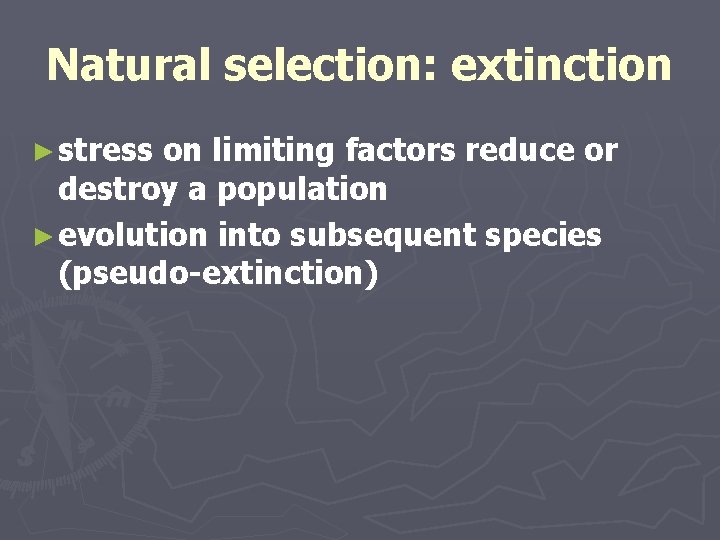 Natural selection: extinction

► stress on limiting factors reduce or destroy a population
► evolution into subsequent species (pseudo-extinction)